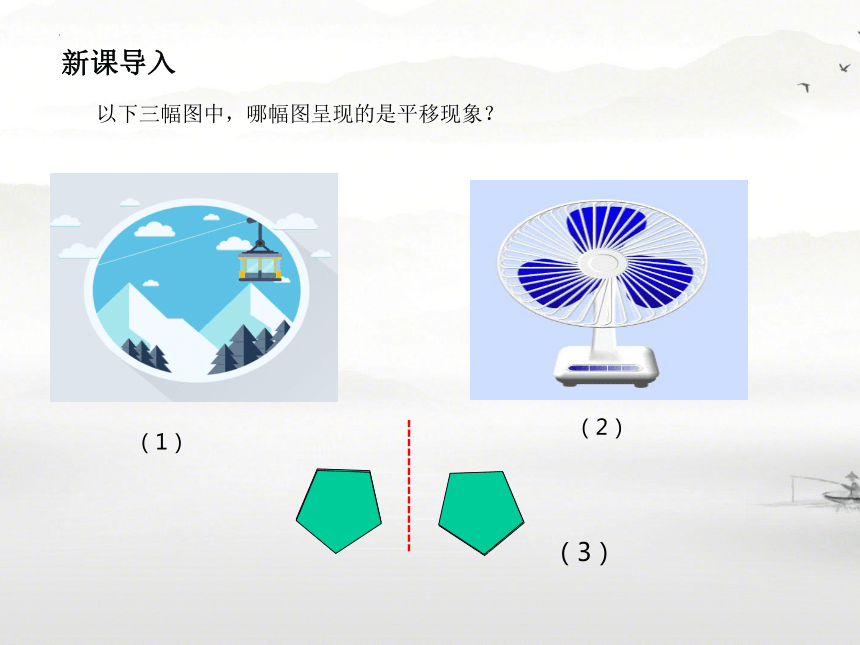 新课导入

以下三幅图中，哪幅图呈现的是平移现象？

（1）

（2）

（3）